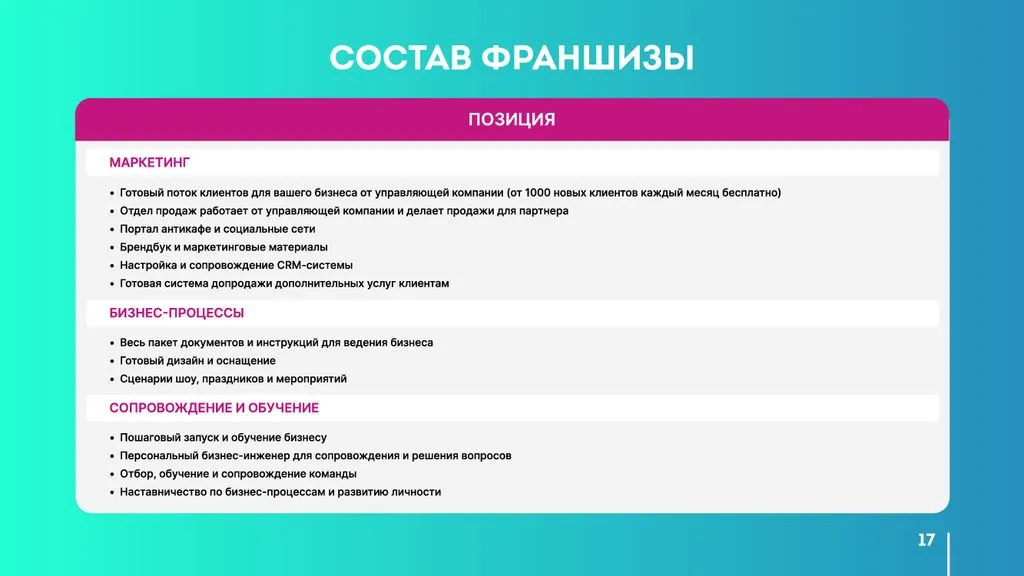 СОСТАВ ФРАНШИЗЫ

ПОЗИЦИЯ

МАРКЕТИНГ

• Готовый поток клиентов для вашего бизнеса от управляющей компании (от 1000 новых клиентов каждый месяц бесплатно)
• Отдел продаж работает от управляющей компании и делает продажи для партнера
• Портал антикафе и социальные сети
• Брендбук и маркетинговые материалы
• Настройка и сопровождение CRM-системы
• Готовая система допродажи дополнительных услуг клиентам

БИЗНЕС-ПРОЦЕССЫ

• Весь пакет документов и инструкций для ведения бизнеса
• Готовый дизайн и оснащение
• Сценарии шоу, праздников и мероприятий

СОПРОВОЖДЕНИЕ И ОБУЧЕНИЕ

• Пошаговый запуск и обучение бизнесу
• Персональный бизнес-инженер для сопровождения и решения вопросов
• Отбор, обучение и сопровождение команды
• Наставничество по бизнес-процессам и развитию личности

17